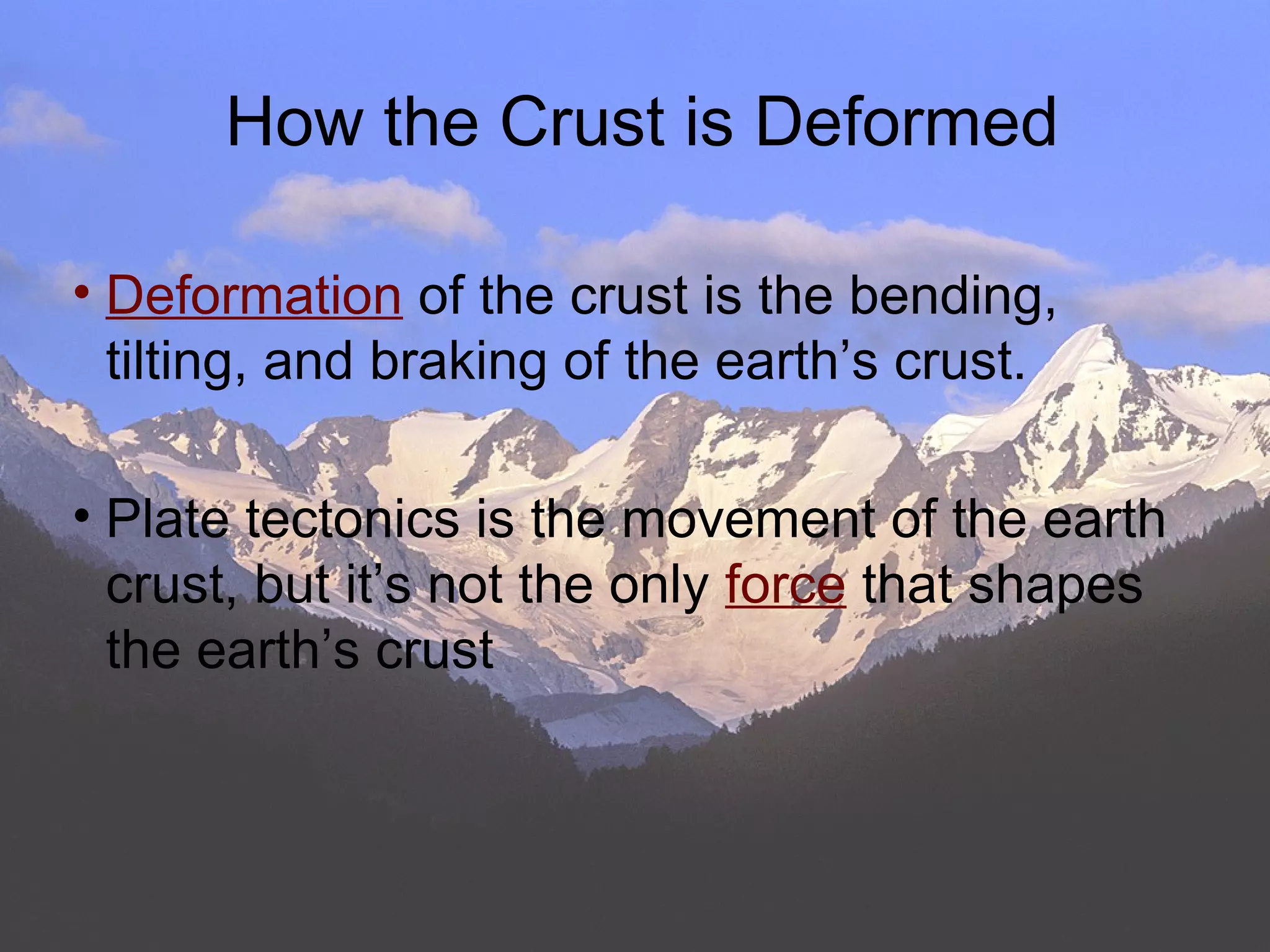 How the Crust is Deformed

• Deformation of the crust is the bending, tilting, and braking of the earth’s crust.

• Plate tectonics is the movement of the earth crust, but it’s not the only force that shapes the earth’s crust